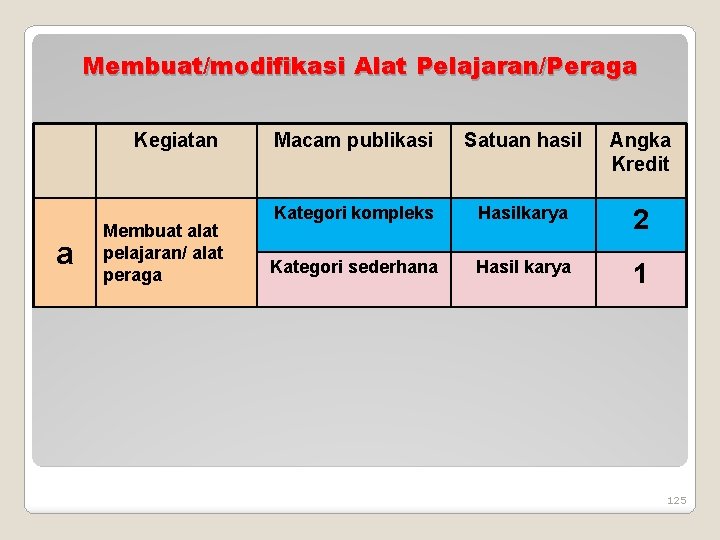 Membuat/modifikasi Alat Pelajaran/Peraga

| | Kegiatan | Macam publikasi | Satuan hasil | Angka Kredit |
|---|---|---|---|---|
| a | Membuat alat pelajaran/ alat peraga | Kategori kompleks | Hasilkarya | 2 |
| | | Kategori sederhana | Hasil karya | 1 |

125